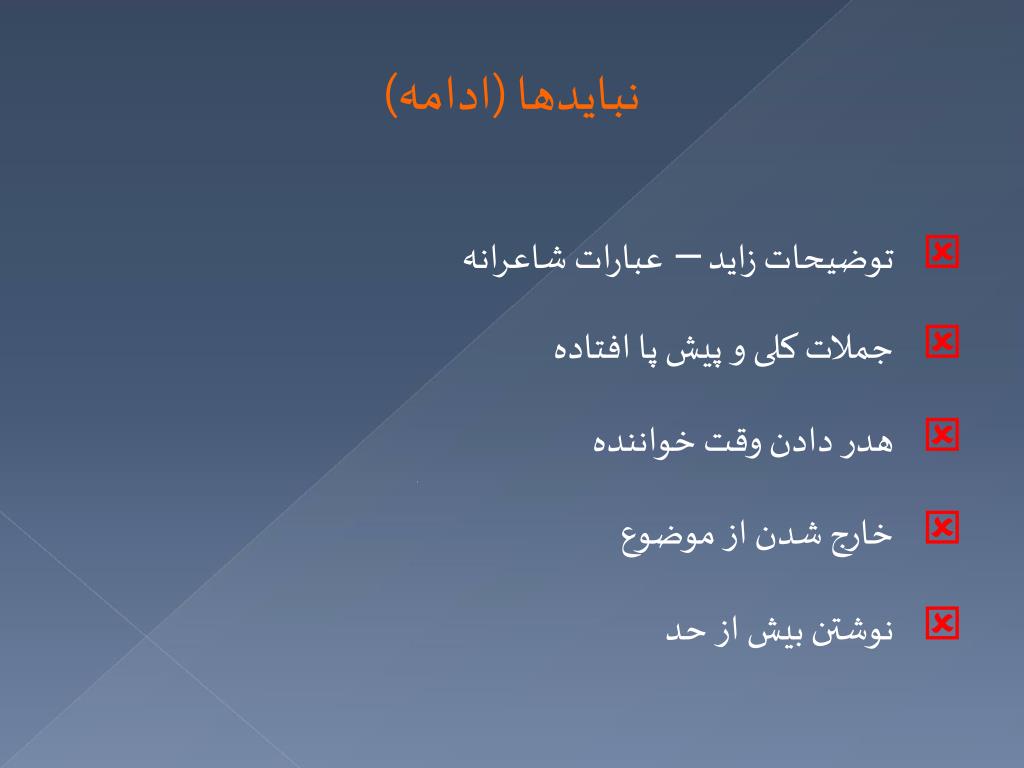 نبایدها (ادامه)

توضیحات زاید – عبارات شاعرانه

جملات کلی و پیش پا افتاده

هدر دادن وقت خواننده

خارج شدن از موضوع

نوشتن بیش از حد